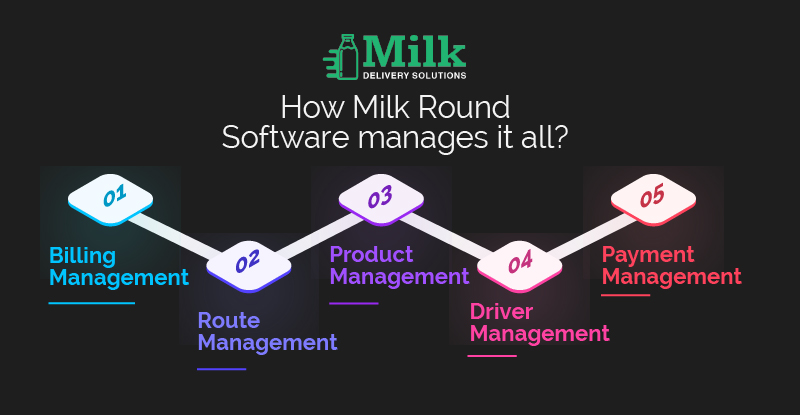 Milk
DELIVERY SOLUTIONS

How Milk Round Software manages it all?

01
Billing Management

02
Route Management

03
Product Management

04
Driver Management

05
Payment Management